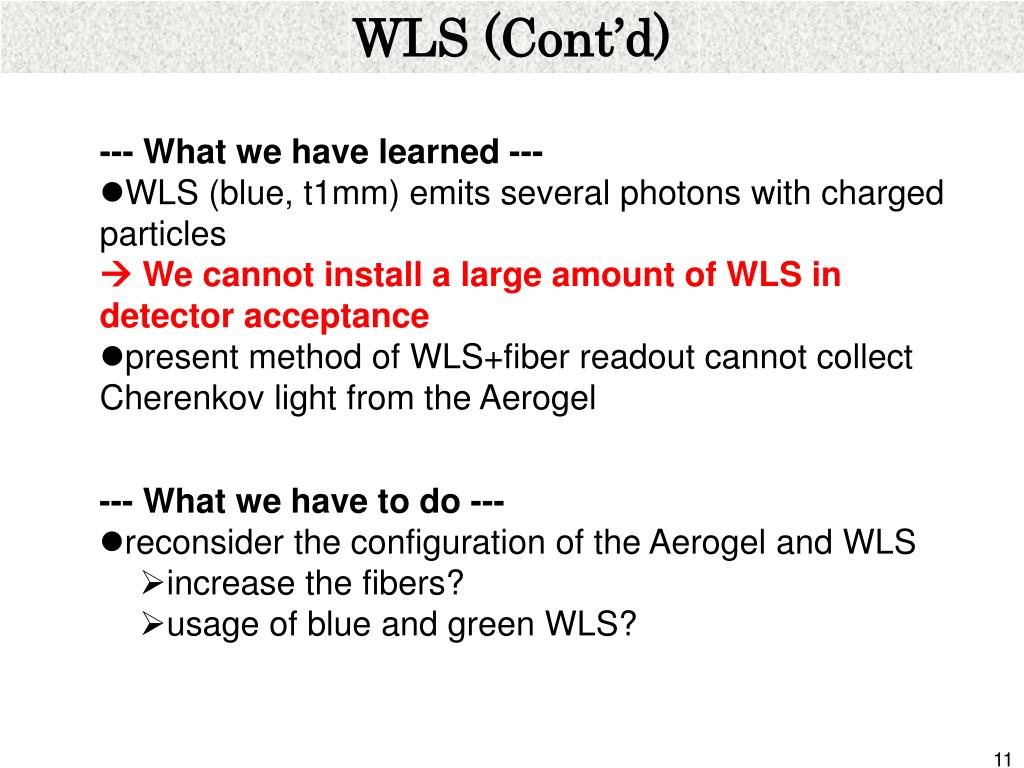 WLS (Cont'd)

--- What we have learned ---
●WLS (blue, t1mm) emits several photons with charged particles
→ We cannot install a large amount of WLS in detector acceptance
●present method of WLS+fiber readout cannot collect Cherenkov light from the Aerogel

--- What we have to do ---
●reconsider the configuration of the Aerogel and WLS
➢increase the fibers?
➢usage of blue and green WLS?

11